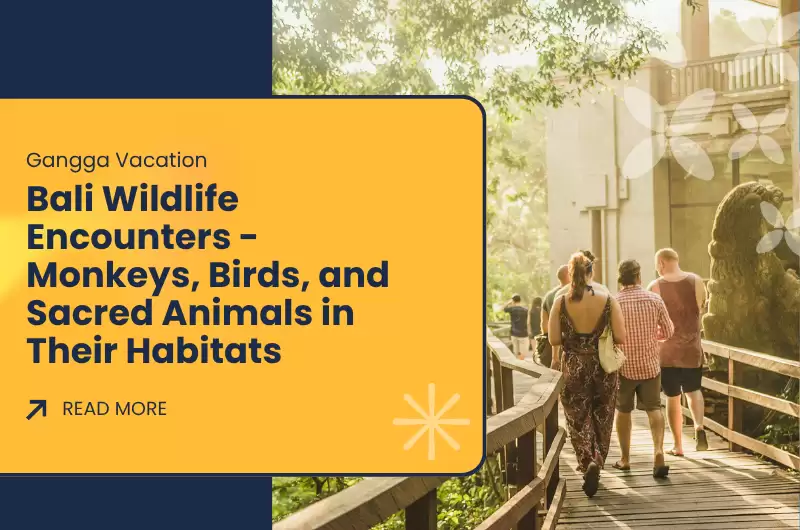 Gangga Vacation

Bali Wildlife Encounters - Monkeys, Birds, and Sacred Animals in Their Habitats

READ MORE